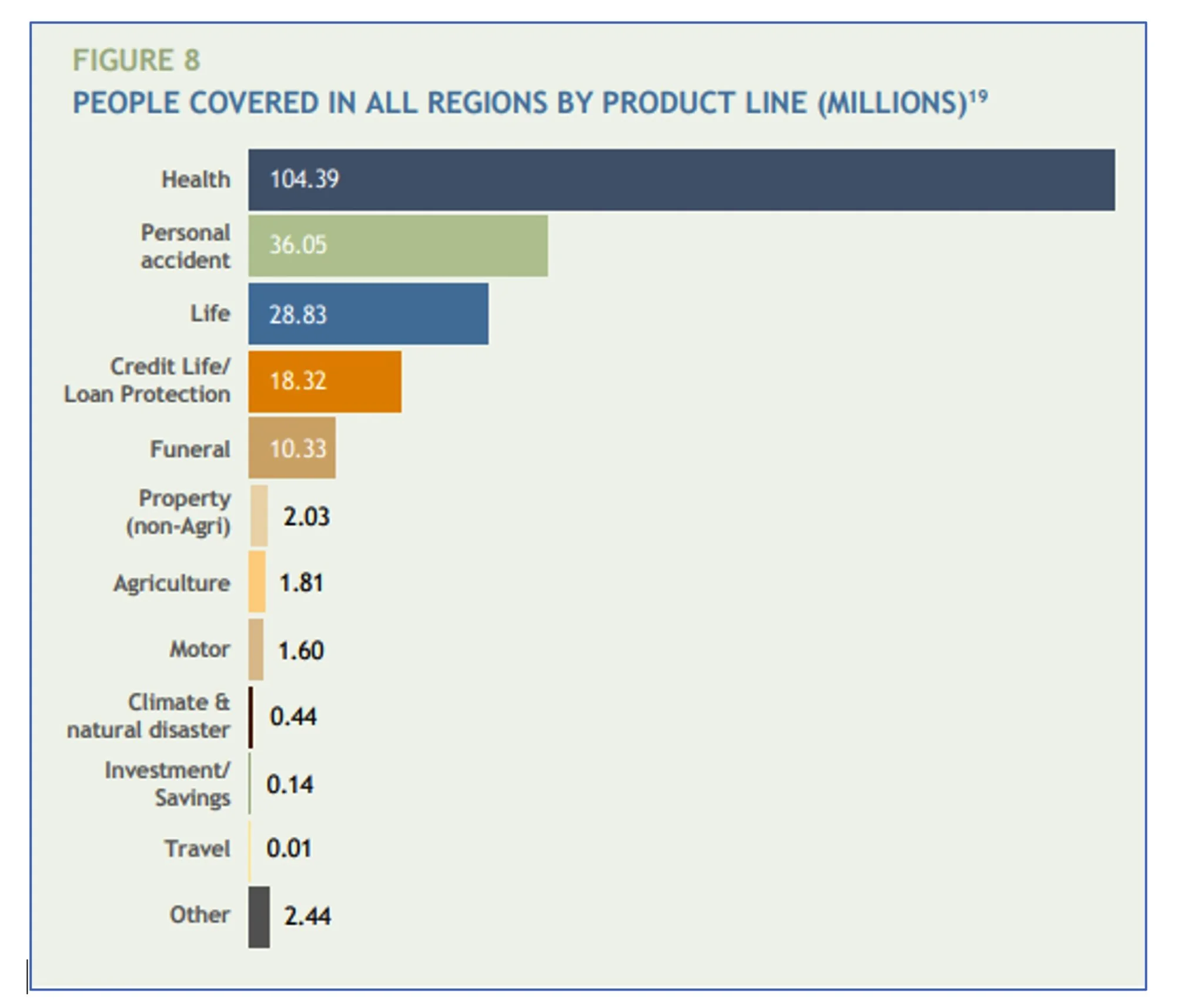 FIGURE 8

PEOPLE COVERED IN ALL REGIONS BY PRODUCT LINE (MILLIONS)$^{19}$

Health 104.39
Personal accident 36.05
Life 28.83
Credit Life/ Loan Protection 18.32
Funeral 10.33
Property (non-Agri) 2.03
Agriculture 1.81
Motor 1.60
Climate & natural disaster 0.44
Investment/ Savings 0.14
Travel 0.01
Other 2.44